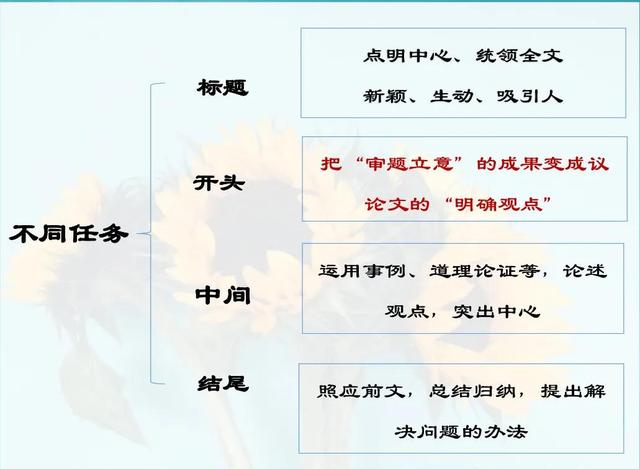 不同任务

标题

点明中心、统领全文
新颖、生动、吸引人

开头

把“审题立意”的成果变成议论文的“明确观点”

中间

运用事例、道理论证等，论述观点，突出中心

结尾

照应前文，总结归纳，提出解决问题的办法